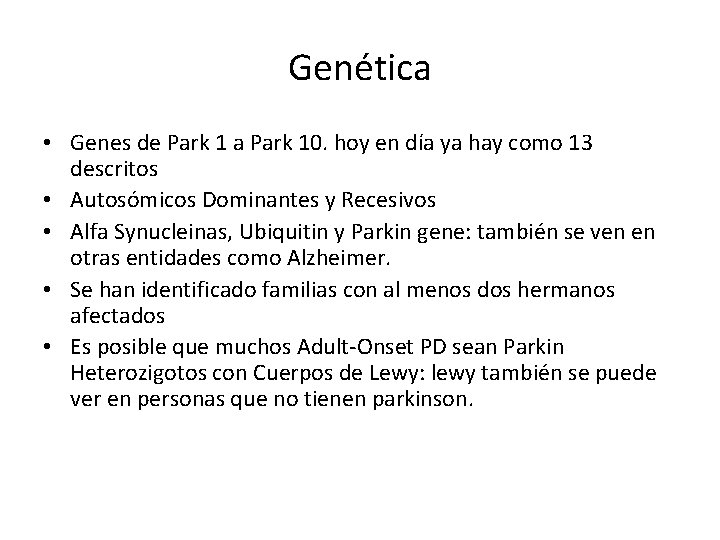 Genética

• Genes de Park 1 a Park 10. hoy en día ya hay como 13 descritos
• Autosómicos Dominantes y Recesivos
• Alfa Synucleinas, Ubiquitin y Parkin gene: también se ven en otras entidades como Alzheimer.
• Se han identificado familias con al menos dos hermanos afectados
• Es posible que muchos Adult-Onset PD sean Parkin Heterozigotos con Cuerpos de Lewy: lewy también se puede ver en personas que no tienen parkinson.